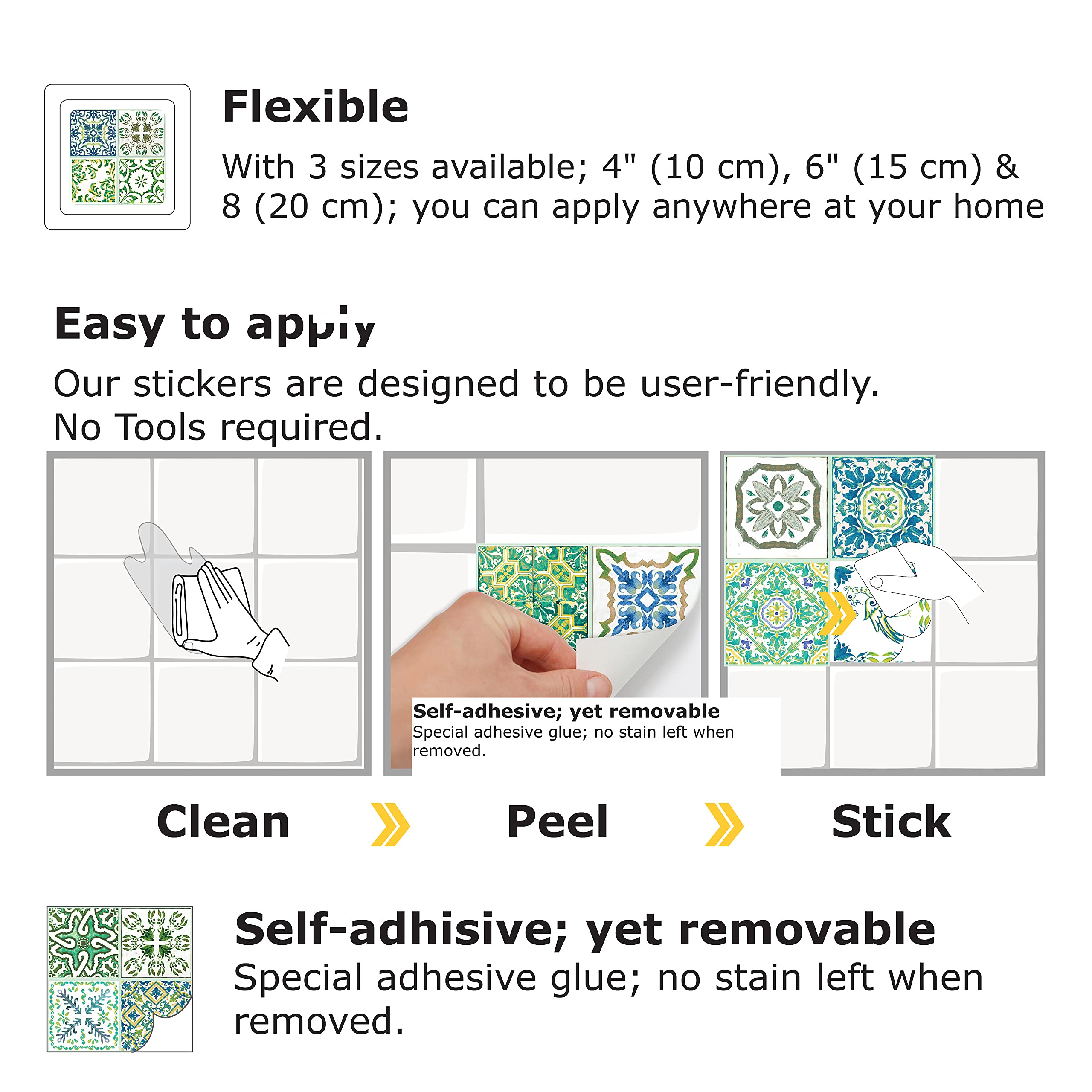 Flexible

With 3 sizes available; 4" (10 cm), 6" (15 cm) & 8 (20 cm); you can apply anywhere at your home

Easy to apply

Our stickers are designed to be user-friendly. No Tools required.

Self-adhesive; yet removable
Special adhesive glue; no stain left when removed.

Clean Peel Stick

Self-adhisive; yet removable
Special adhesive glue; no stain left when removed.